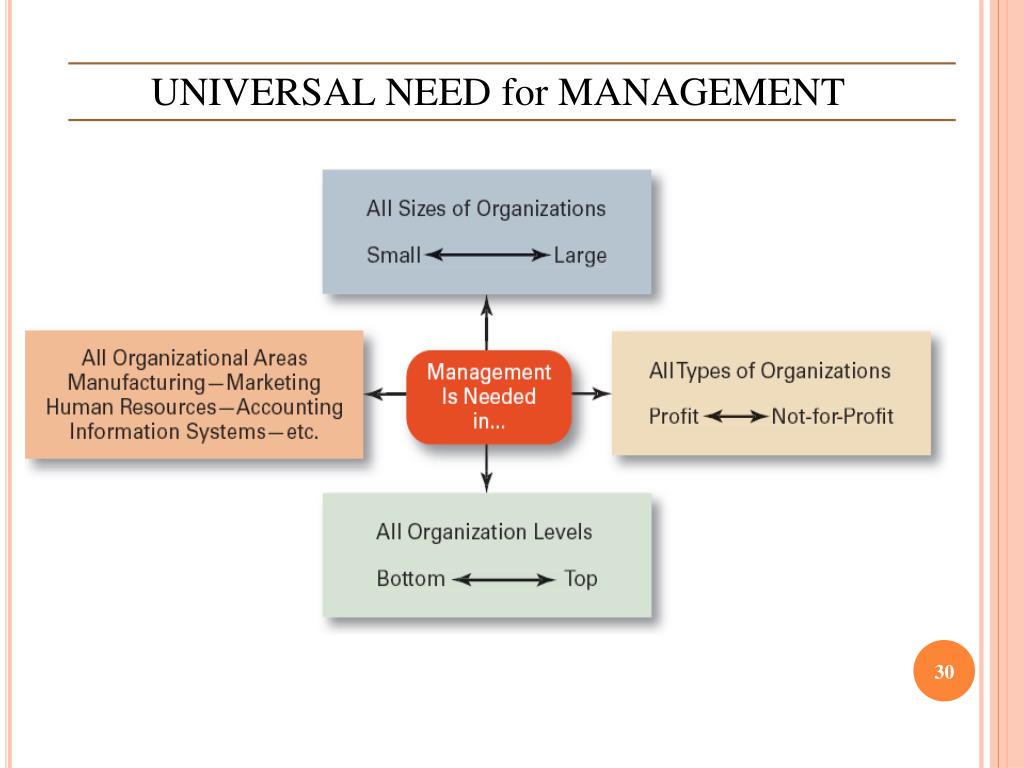 UNIVERSAL NEED for MANAGEMENT

All Sizes of Organizations

Small ⟷ Large

All Organizational Areas
Manufacturing—Marketing
Human Resources—Accounting
Information Systems—etc.

Management Is Needed in...

All Types of Organizations

Profit ⟷ Not-for-Profit

All Organization Levels

Bottom ⟷ Top

30